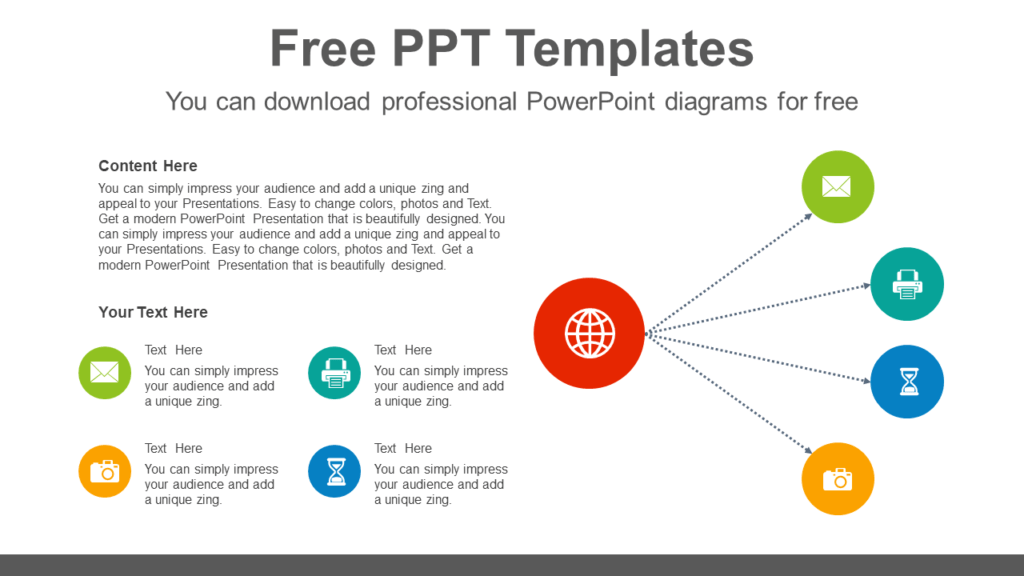 Free PPT Templates

You can download professional PowerPoint diagrams for free

Content Here

You can simply impress your audience and add a unique zing and appeal to your Presentations. Easy to change colors, photos and Text. Get a modern PowerPoint Presentation that is beautifully designed. You can simply impress your audience and add a unique zing and appeal to your Presentations. Easy to change colors, photos and Text. Get a modern PowerPoint Presentation that is beautifully designed.

Your Text Here

Text Here
You can simply impress your audience and add a unique zing.

Text Here
You can simply impress your audience and add a unique zing.

Text Here
You can simply impress your audience and add a unique zing.

Text Here
You can simply impress your audience and add a unique zing.